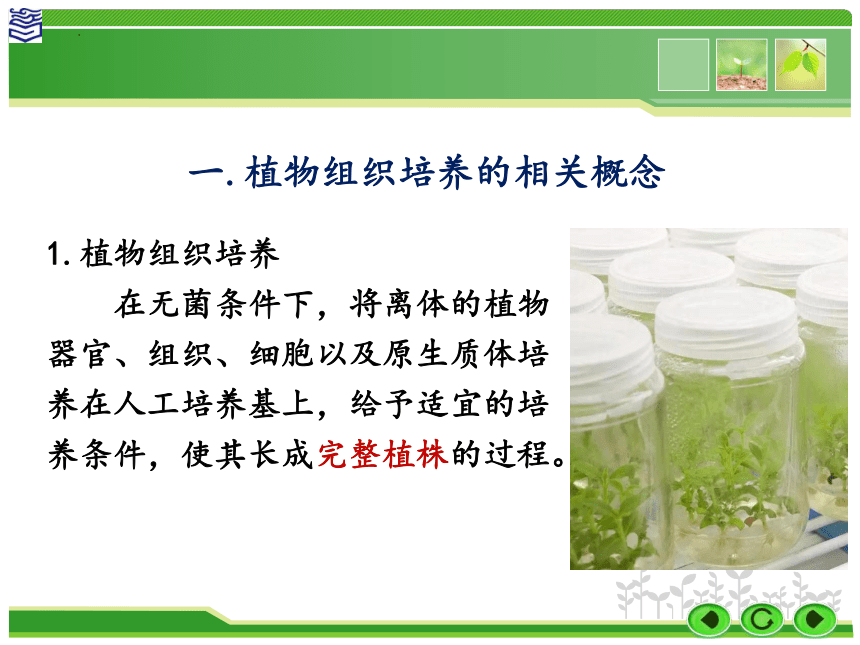 一. 植物组织培养的相关概念

1. 植物组织培养

在无菌条件下，将离体的植物器官、组织、细胞以及原生质体培养在人工培养基上，给予适宜的培养条件，使其长成完整植株的过程。